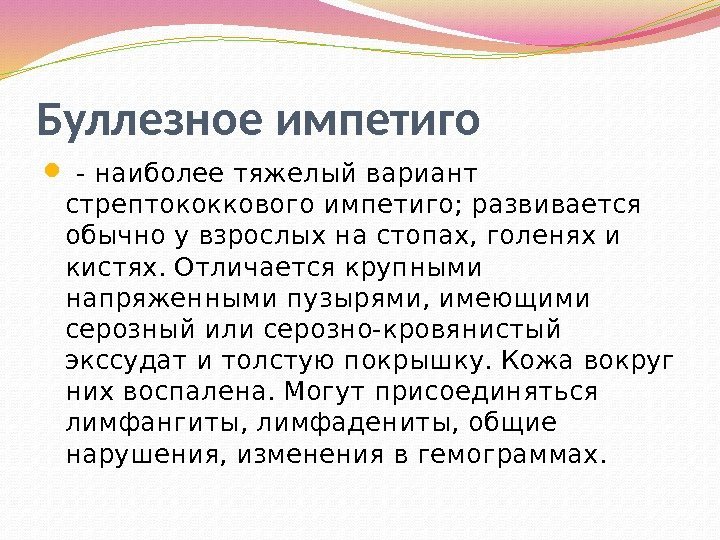 Буллезное импетиго

- наиболее тяжелый вариант стрептококкового импетиго; развивается обычно у взрослых на стопах, голенях и кистях. Отличается крупными напряженными пузырями, имеющими серозный или серозно-кровянистый экссудат и толстую покрышку. Кожа вокруг них воспалена. Могут присоединяться лимфангиты, лимфадениты, общие нарушения, изменения в гемограммах.